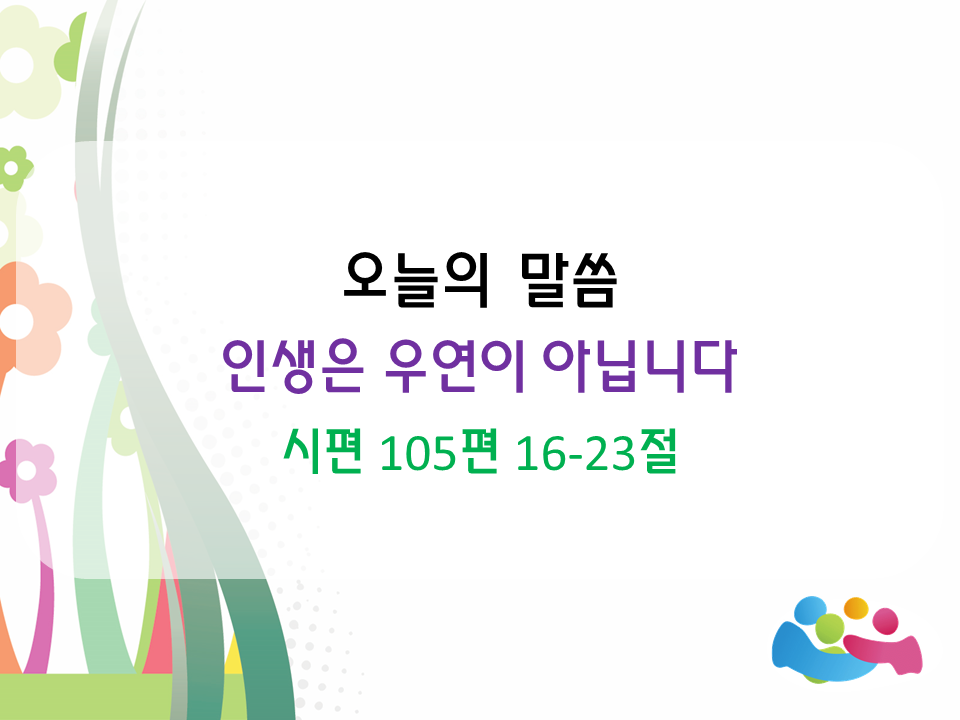 오늘의 말씀

인생은 우연이 아닙니다

시편 105편 16-23절